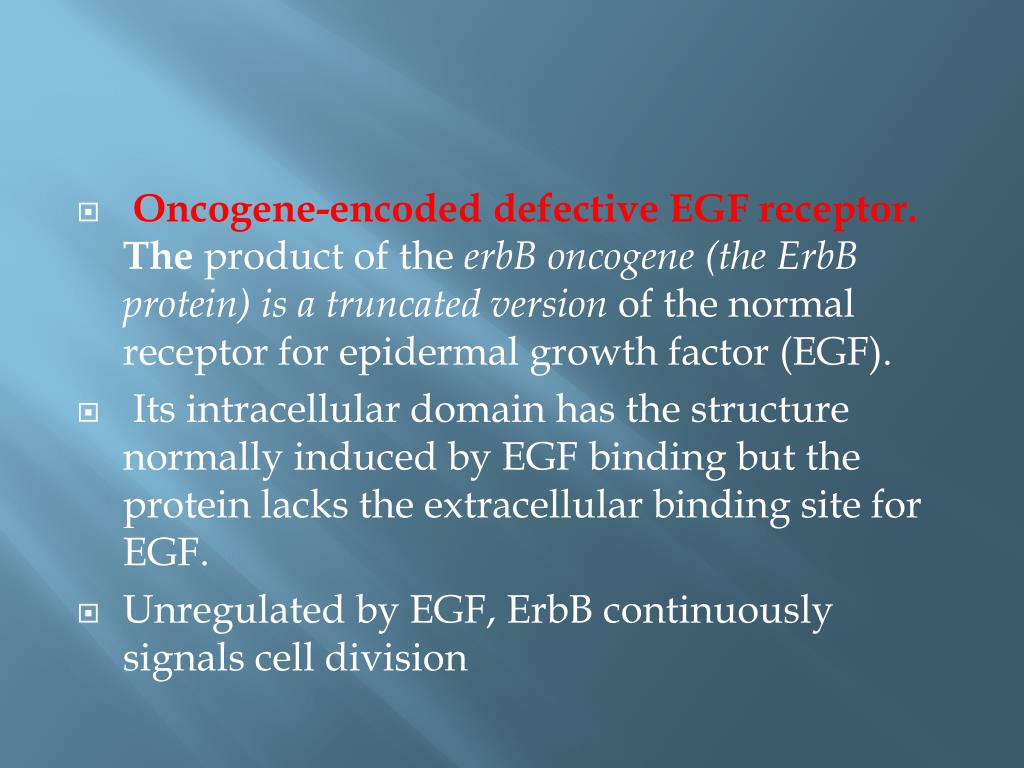 Oncogene-encoded defective EGF receptor. The product of the erbB oncogene (the ErbB protein) is a truncated version of the normal receptor for epidermal growth factor (EGF).

Its intracellular domain has the structure normally induced by EGF binding but the protein lacks the extracellular binding site for EGF.

Unregulated by EGF, ErbB continuously signals cell division